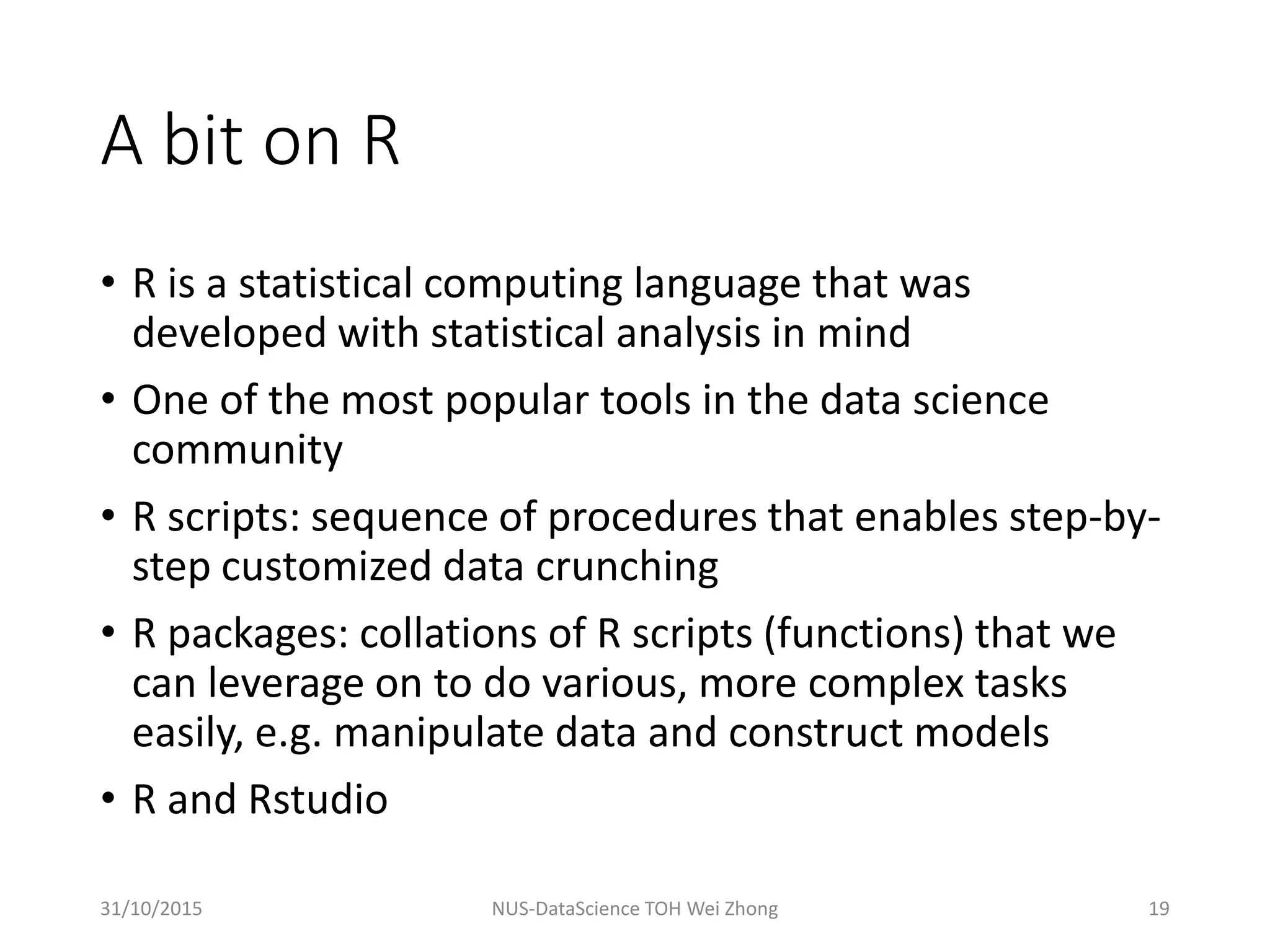 A bit on R

• R is a statistical computing language that was developed with statistical analysis in mind

• One of the most popular tools in the data science community

• R scripts: sequence of procedures that enables step-by-step customized data crunching

• R packages: collations of R scripts (functions) that we can leverage on to do various, more complex tasks easily, e.g. manipulate data and construct models

• R and Rstudio

31/10/2015 NUS-DataScience TOH Wei Zhong 19